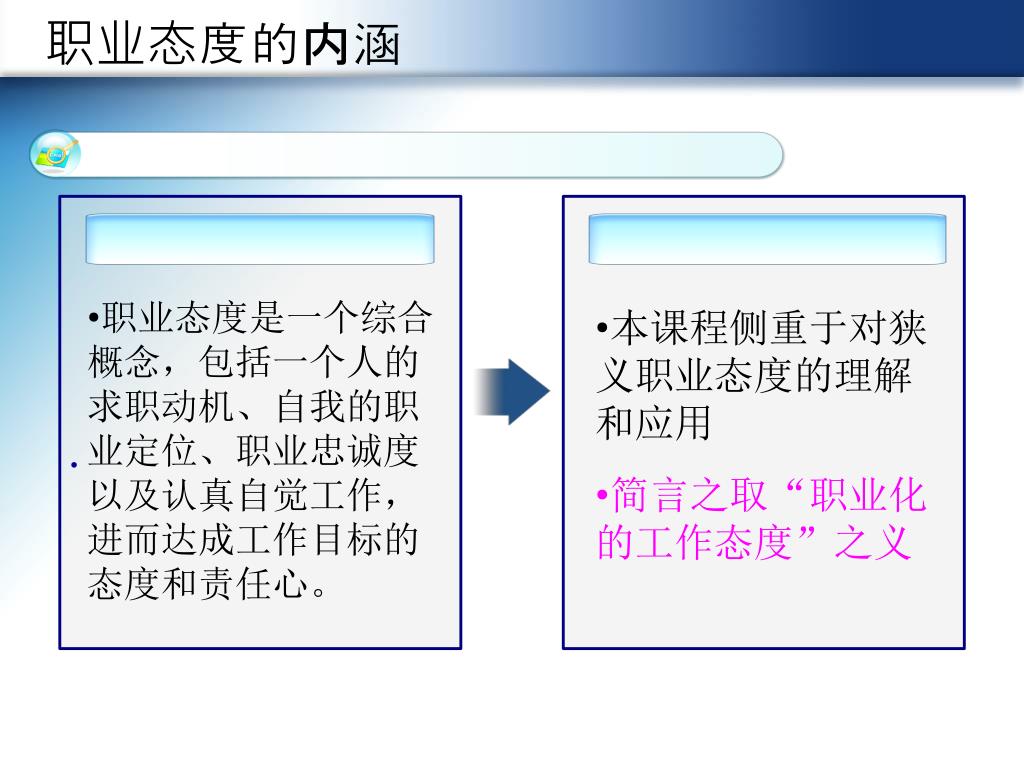 职业态度的内涵

•职业态度是一个综合概念，包括一个人的求职动机、自我的职业定位、职业忠诚度以及认真自觉工作，进而达成工作目标的态度和责任心。

•本课程侧重于对狭义职业态度的理解和应用

•简言之取“职业化的工作态度”之义